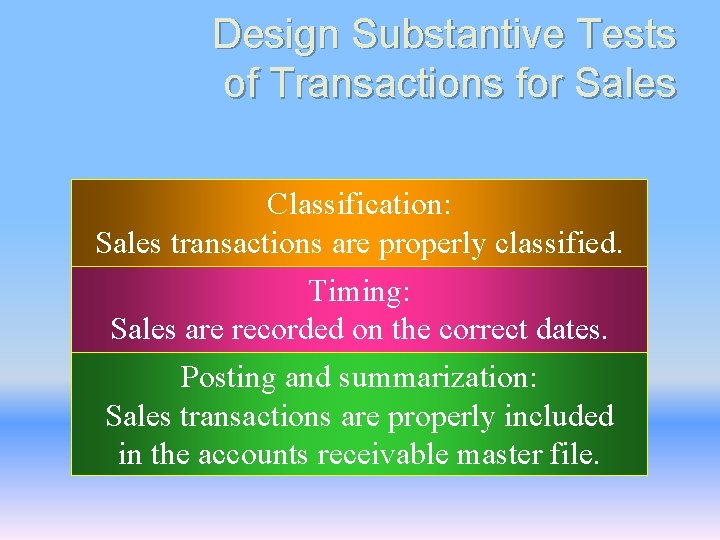 Design Substantive Tests of Transactions for Sales

Classification:
Sales transactions are properly classified.

Timing:
Sales are recorded on the correct dates.

Posting and summarization:
Sales transactions are properly included in the accounts receivable master file.